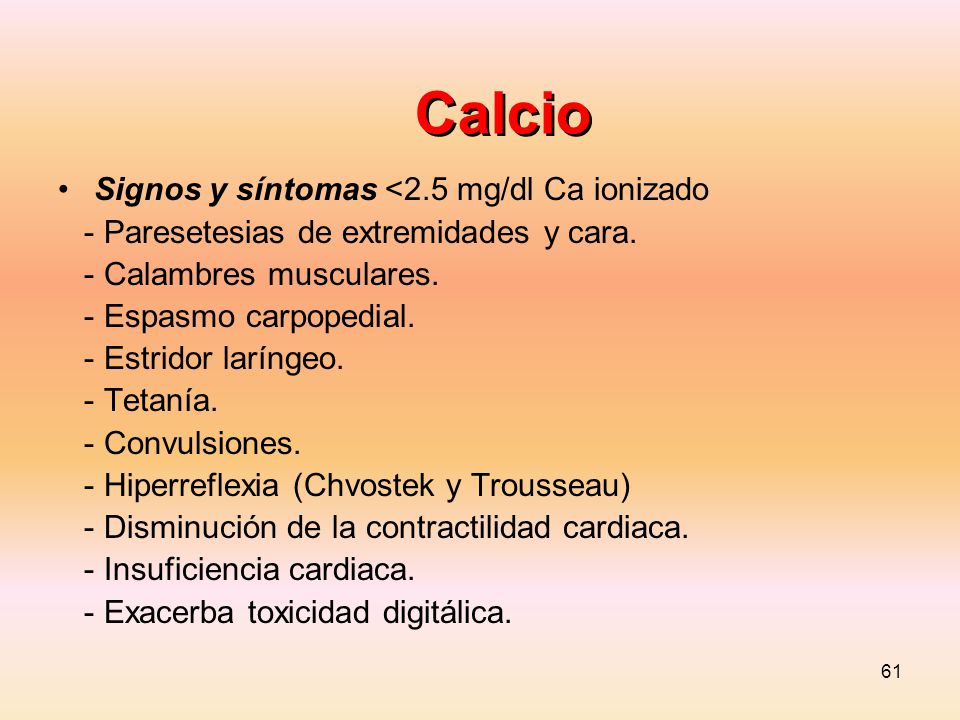 Calcio

• Signos y síntomas <2.5 mg/dl Ca ionizado
- Paresetesias de extremidades y cara.
- Calambres musculares.
- Espasmo carpopedial.
- Estridor laríngeo.
- Tetanía.
- Convulsiones.
- Hiperreflexia (Chvostek y Trousseau)
- Disminución de la contractilidad cardiaca.
- Insuficiencia cardiaca.
- Exacerba toxicidad digitálica.

61